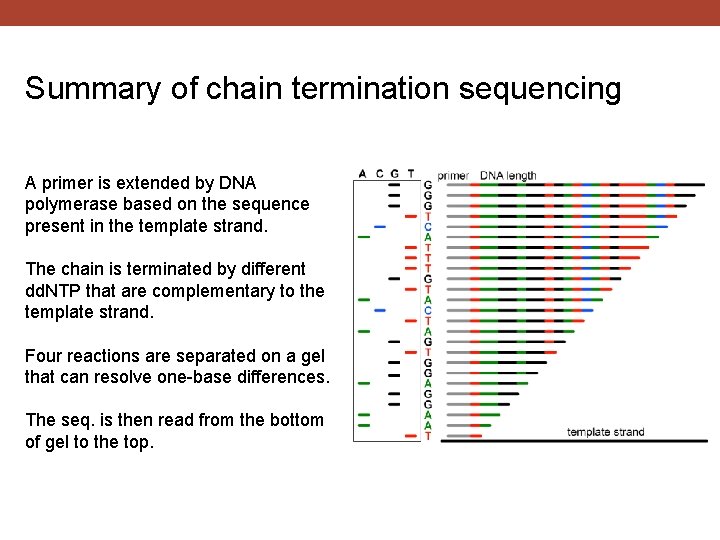 Summary of chain termination sequencing

A primer is extended by DNA polymerase based on the sequence present in the template strand.

The chain is terminated by different ddNTP that are complementary to the template strand.

Four reactions are separated on a gel that can resolve one-base differences.

The seq. is then read from the bottom of gel to the top.

A C G T

primer DNA length

G
G
G
T
C
A
T
T
T
G
T
A
C
T
A
G
T
G
G
A
G
G
A
A
T

template strand